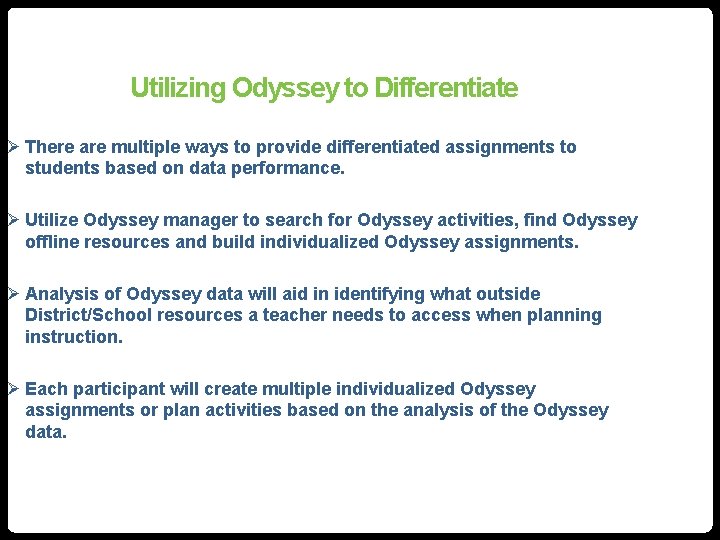 Utilizing Odyssey to Differentiate

➢ There are multiple ways to provide differentiated assignments to students based on data performance.

➢ Utilize Odyssey manager to search for Odyssey activities, find Odyssey offline resources and build individualized Odyssey assignments.

➢ Analysis of Odyssey data will aid in identifying what outside District/School resources a teacher needs to access when planning instruction.

➢ Each participant will create multiple individualized Odyssey assignments or plan activities based on the analysis of the Odyssey data.